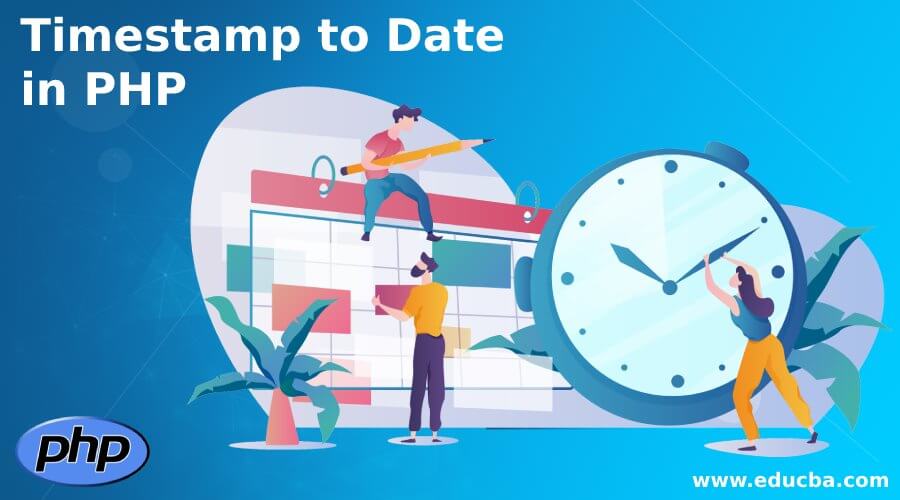 Timestamp to Date in PHP

php

www.educba.com